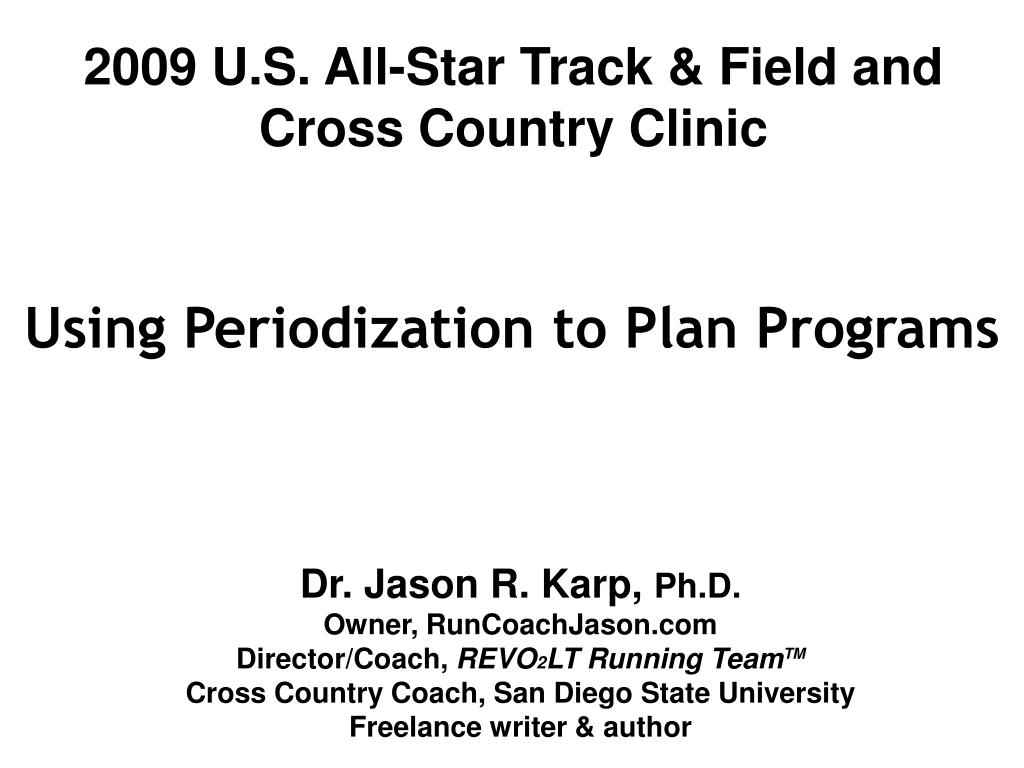 2009 U.S. All-Star Track & Field and Cross Country Clinic

Using Periodization to Plan Programs

Dr. Jason R. Karp, Ph.D.
Owner, RunCoachJason.com
Director/Coach, REVO$_2$LT Running Team™
Cross Country Coach, San Diego State University
Freelance writer & author